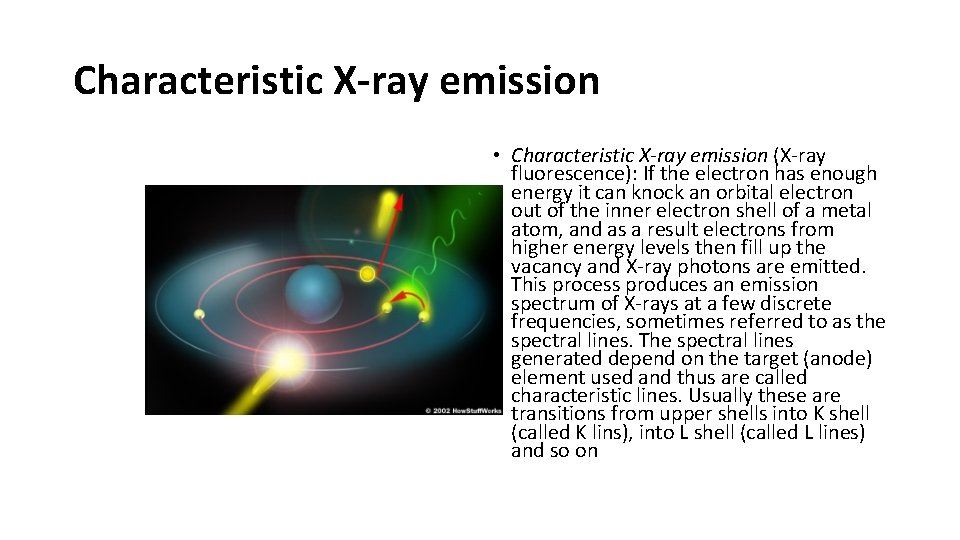 Characteristic X-ray emission

© 2002 HowStuffWorks

• Characteristic X-ray emission (X-ray fluorescence): If the electron has enough energy it can knock an orbital electron out of the inner electron shell of a metal atom, and as a result electrons from higher energy levels then fill up the vacancy and X-ray photons are emitted. This process produces an emission spectrum of X-rays at a few discrete frequencies, sometimes referred to as the spectral lines. The spectral lines generated depend on the target (anode) element used and thus are called characteristic lines. Usually these are transitions from upper shells into K shell (called K lins), into L shell (called L lines) and so on